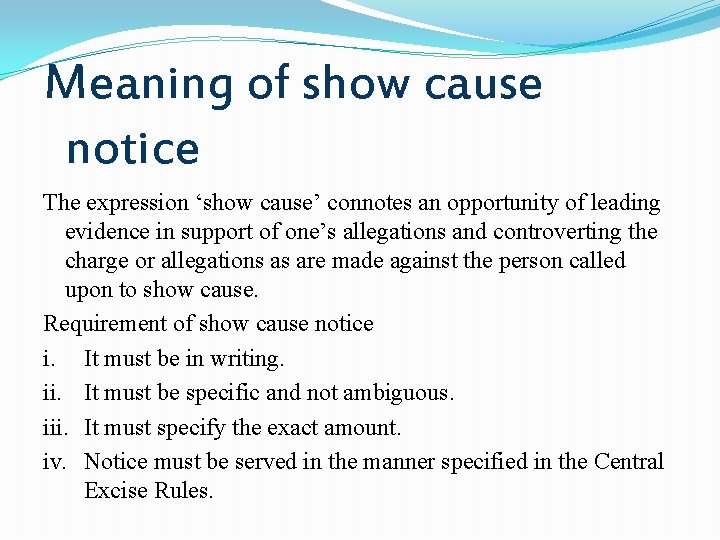 Meaning of show cause notice

The expression ‘show cause’ connotes an opportunity of leading evidence in support of one’s allegations and controverting the charge or allegations as are made against the person called upon to show cause.

Requirement of show cause notice

i. It must be in writing.

ii. It must be specific and not ambiguous.

iii. It must specify the exact amount.

iv. Notice must be served in the manner specified in the Central Excise Rules.